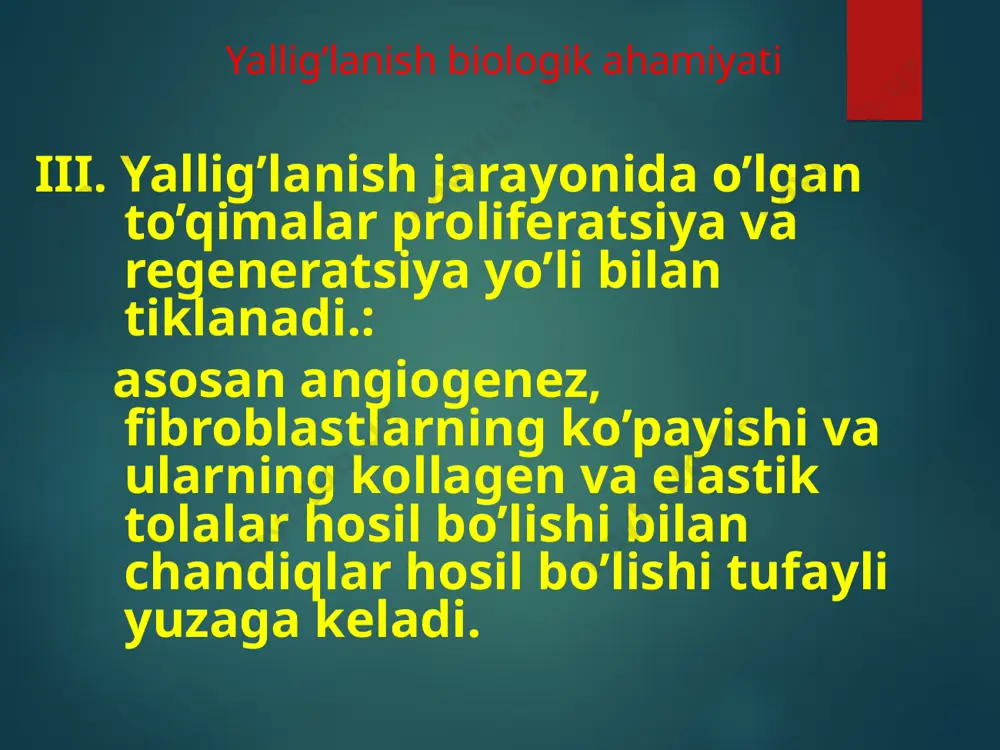 Yallig’lanish biologik ahamiyati

III. Yallig’lanish jarayonida o’lgan to’qimalar proliferatsiya va regeneratsiya yo’li bilan tiklanadi.:

asosan angiogenez, fibroblastlarning ko’payishi va ularning kollagen va elastik tolalar hosil bo’lishi bilan chandiqlar hosil bo’lishi tufayli yuzaga keladi.